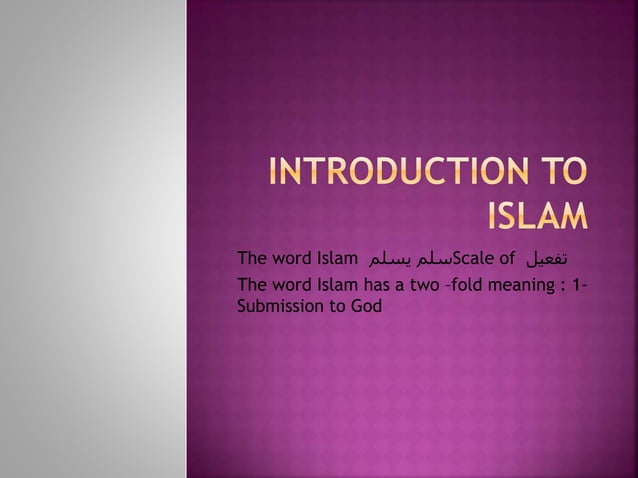 INTRODUCTION TO ISLAM

The word Islam سلم يسلم Scale of تفعيل

The word Islam has a two –fold meaning : 1- Submission to God